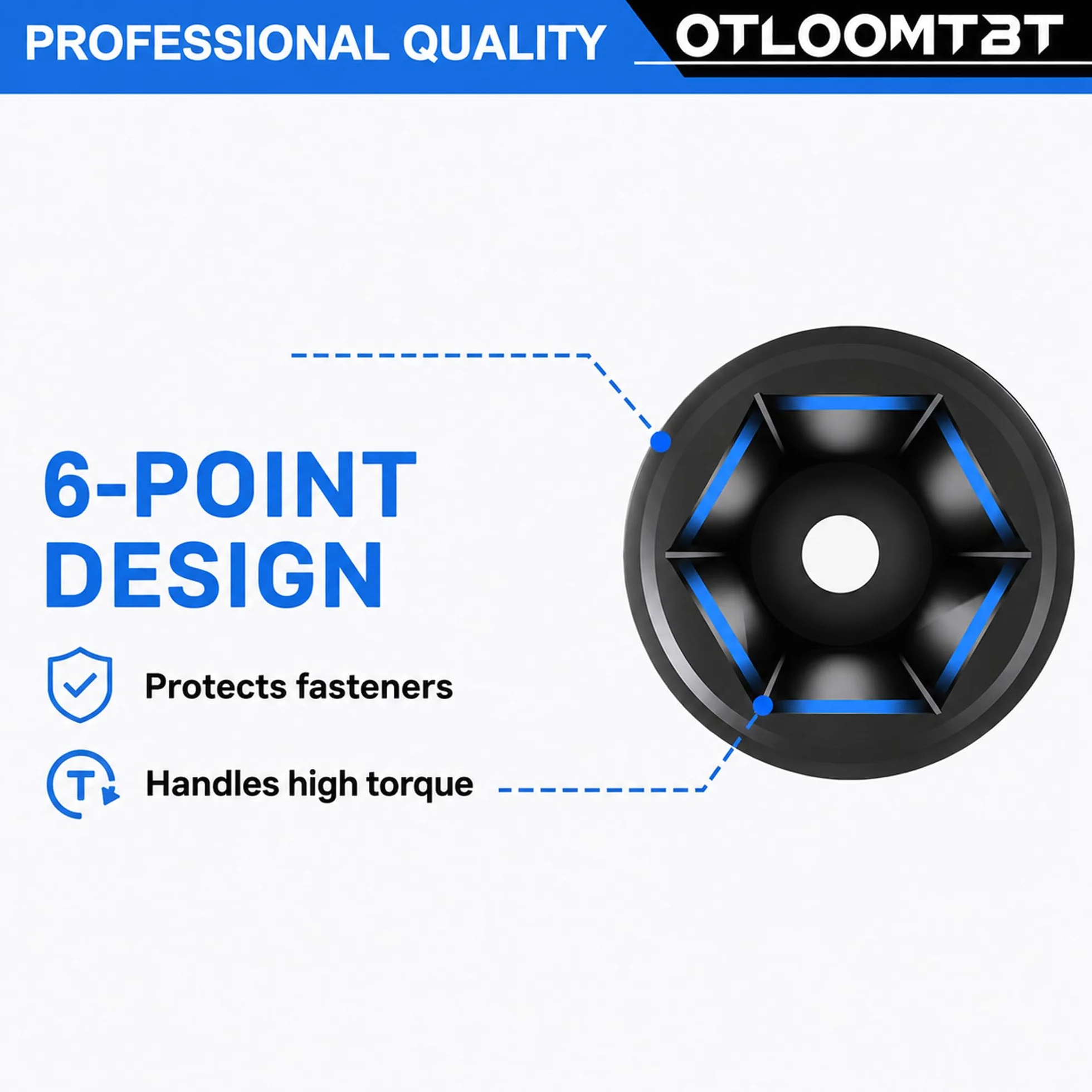 PROFESSIONAL QUALITY

OTLOOMTBT

6-POINT DESIGN

Protects fasteners

T

Handles high torque